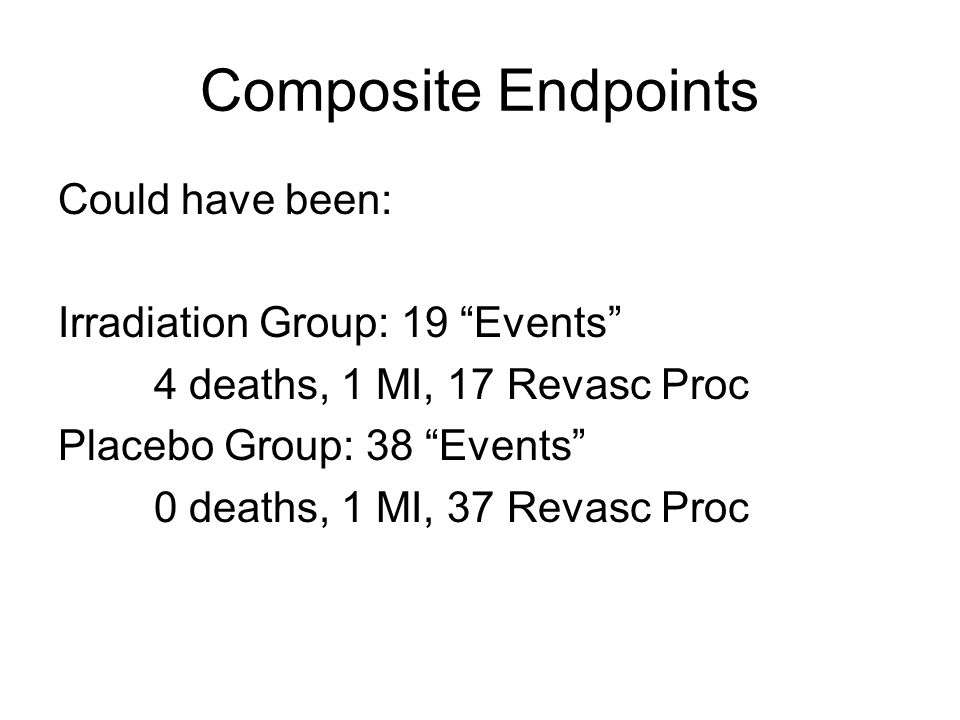 Composite Endpoints

Could have been:

Irradiation Group: 19 “Events”
4 deaths, 1 MI, 17 Revasc Proc
Placebo Group: 38 “Events”
0 deaths, 1 MI, 37 Revasc Proc